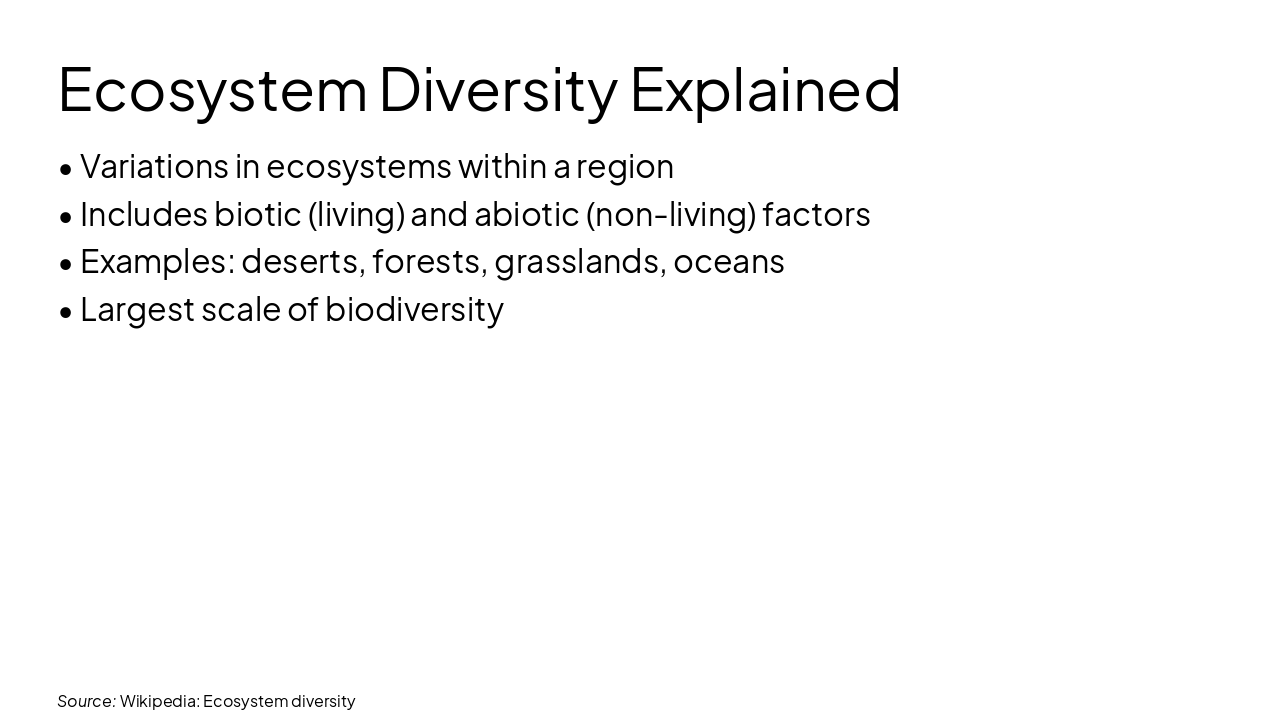 Ecosystem Diversity Explained

• Variations in ecosystems within a region
• Includes biotic (living) and abiotic (non-living) factors
• Examples: deserts, forests, grasslands, oceans
• Largest scale of biodiversity

Source: Wikipedia: Ecosystem diversity